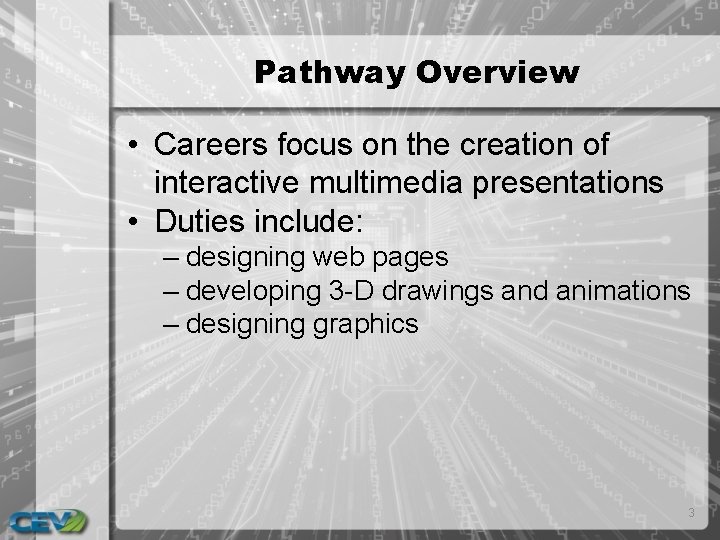 Pathway Overview

• Careers focus on the creation of interactive multimedia presentations
• Duties include:
– designing web pages
– developing 3-D drawings and animations
– designing graphics

3

CEV